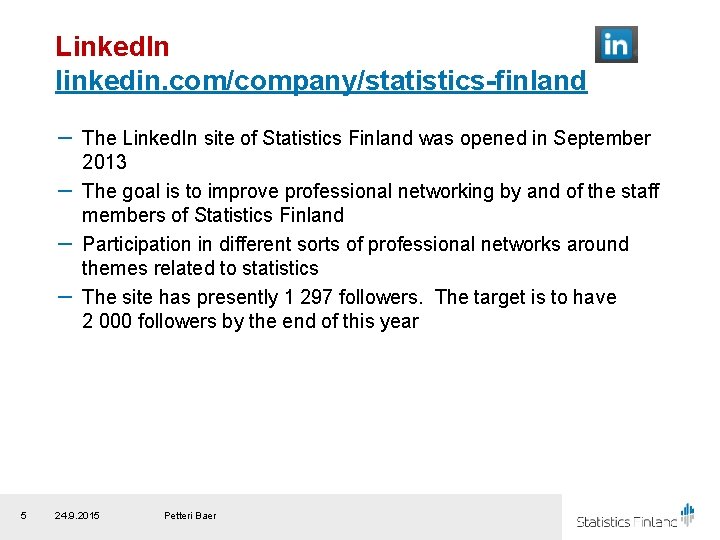 LinkedIn
linkedin.com/company/statistics-finland

in

– The LinkedIn site of Statistics Finland was opened in September 2013
– The goal is to improve professional networking by and of the staff members of Statistics Finland
– Participation in different sorts of professional networks around themes related to statistics
– The site has presently 1 297 followers. The target is to have 2 000 followers by the end of this year

5 24.9.2015 Petteri Baer

Statistics Finland